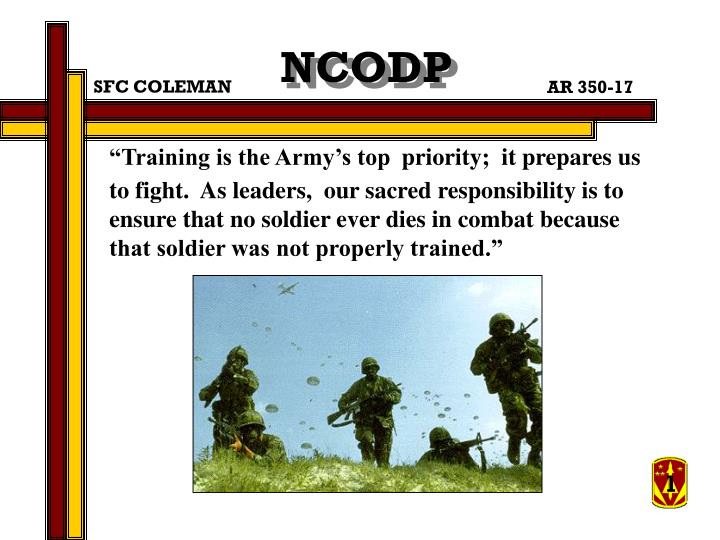 SFC COLEMAN

NCODP

AR 350-17

“Training is the Army’s top priority; it prepares us to fight. As leaders, our sacred responsibility is to ensure that no soldier ever dies in combat because that soldier was not properly trained.”

1